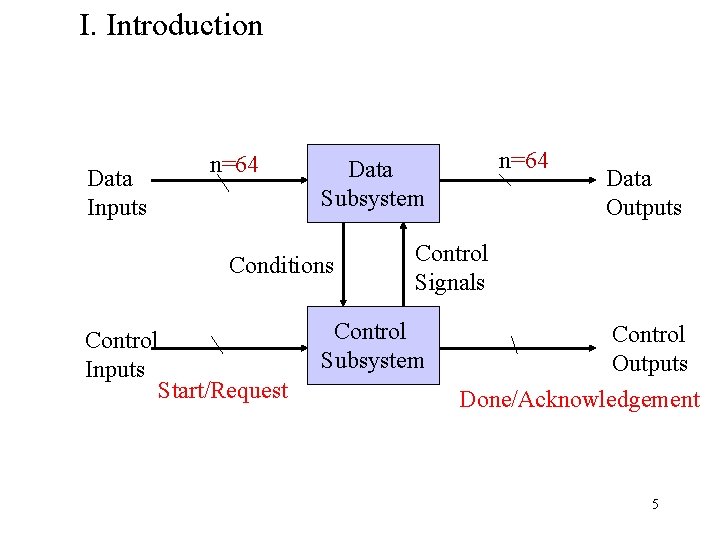 I. Introduction

Data Inputs

n=64

Data Subsystem

n=64

Data Outputs

Conditions

Control Signals

Control Inputs

Control Subsystem

Control Outputs

Start/Request

Done/Acknowledgement

5